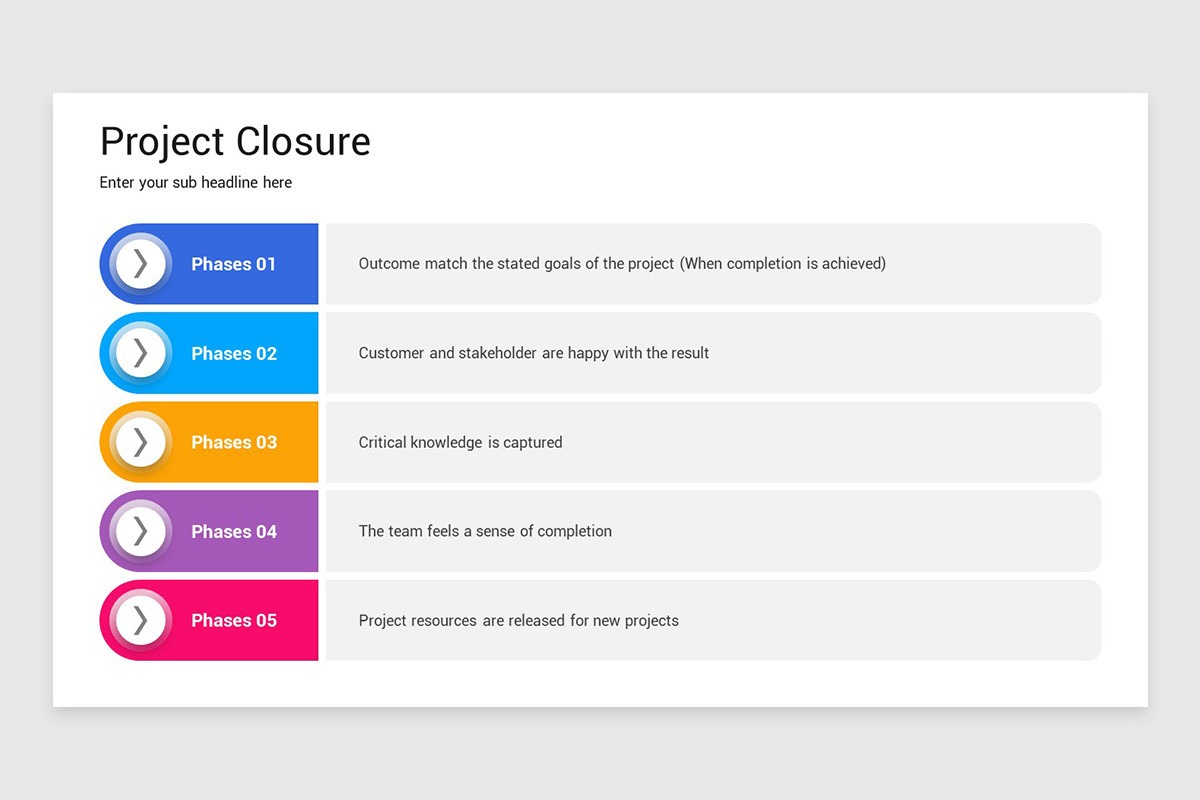 Project Closure

Enter your sub headline here

Phases 01

Outcome match the stated goals of the project (When completion is achieved)

Phases 02

Customer and stakeholder are happy with the result

Phases 03

Critical knowledge is captured

Phases 04

The team feels a sense of completion

Phases 05

Project resources are released for new projects